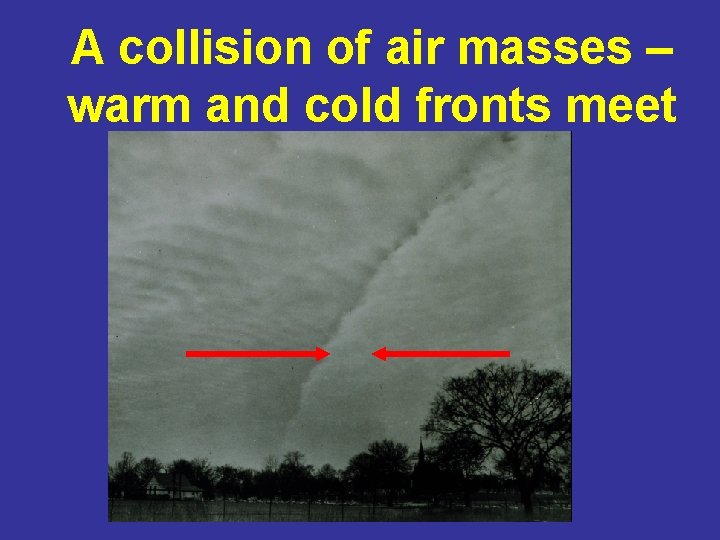 A collision of air masses – warm and cold fronts meet